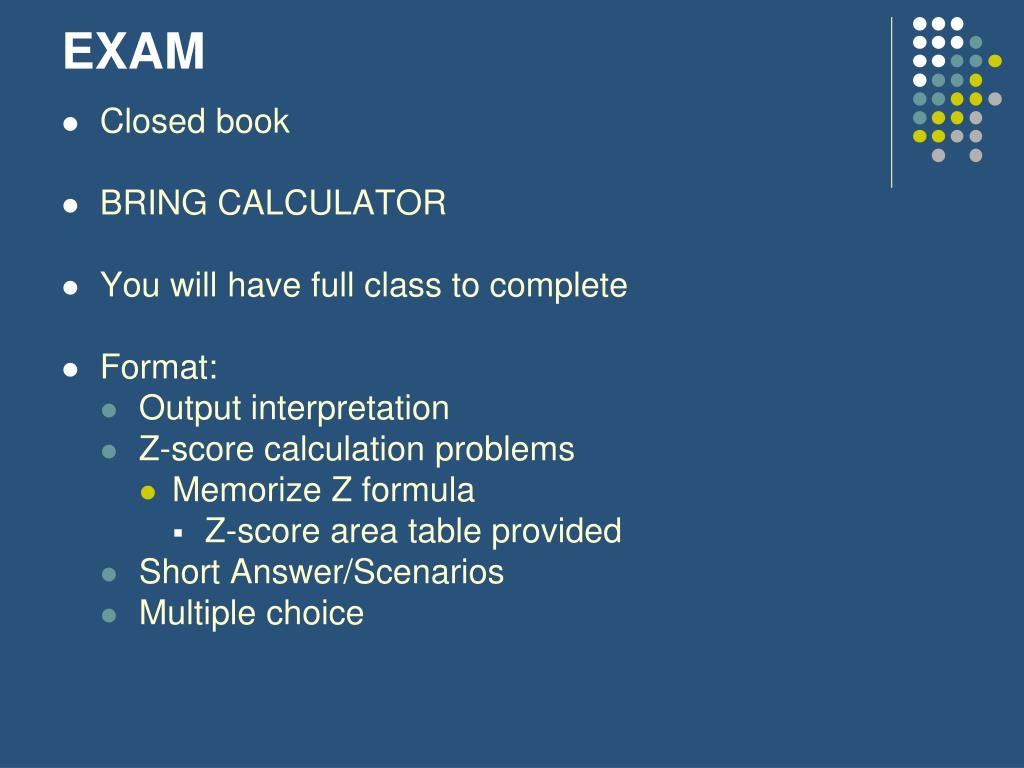 EXAM

- Closed book

- BRING CALCULATOR

- You will have full class to complete

- Format:
  - Output interpretation
  - Z-score calculation problems
    - Memorize Z formula
      - Z-score area table provided
  - Short Answer/Scenarios
  - Multiple choice